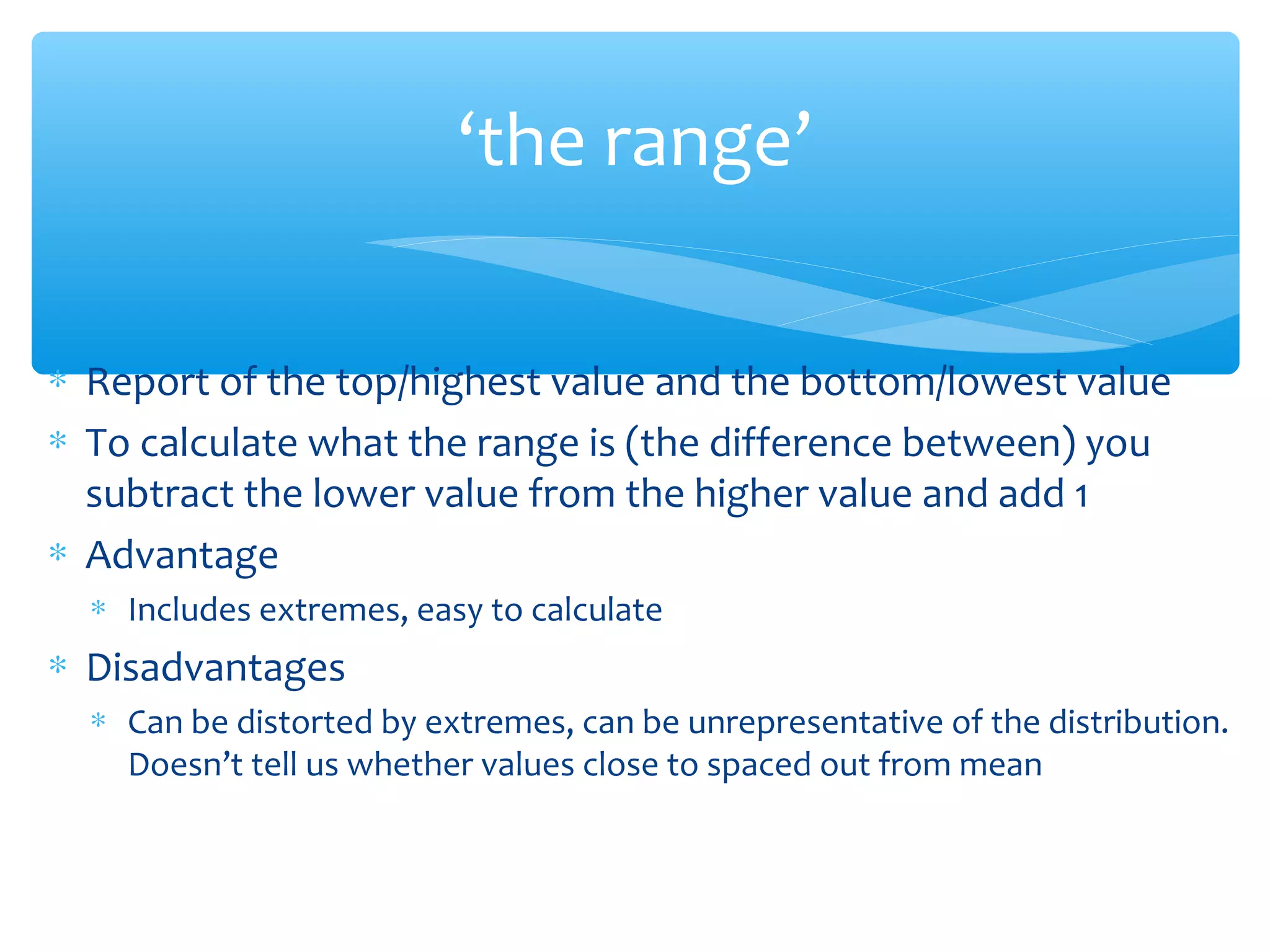 ‘the range’

* Report of the top/highest value and the bottom/lowest value
* To calculate what the range is (the difference between) you subtract the lower value from the higher value and add 1
* Advantage
  * Includes extremes, easy to calculate
* Disadvantages
  * Can be distorted by extremes, can be unrepresentative of the distribution. Doesn’t tell us whether values close to spaced out from mean